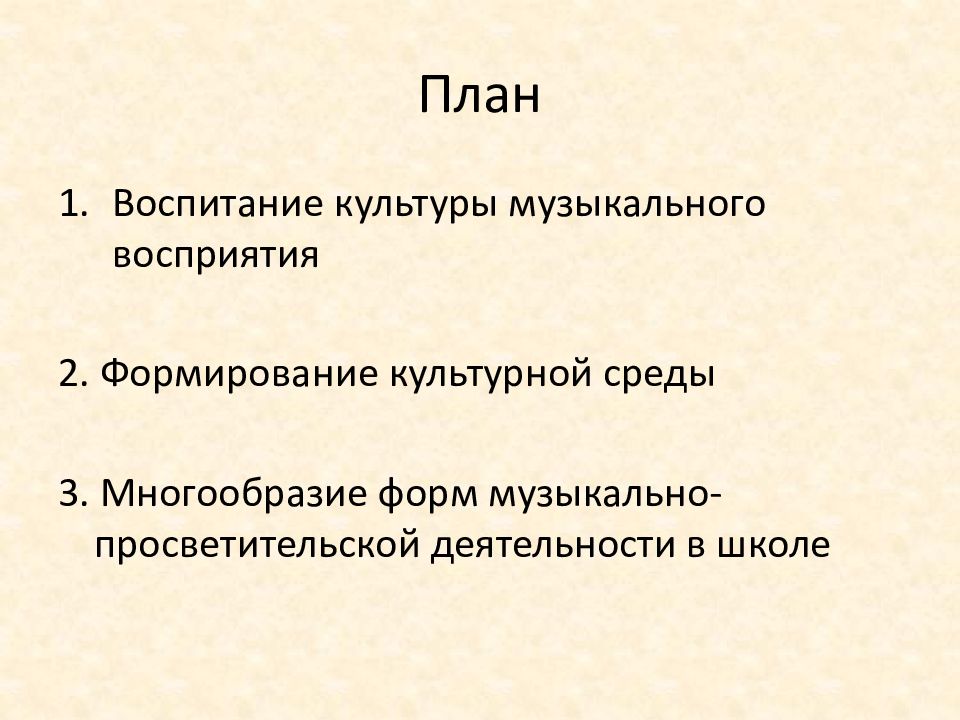 План

1. Воспитание культуры музыкального восприятия

2. Формирование культурной среды

3. Многообразие форм музыкально-просветительской деятельности в школе